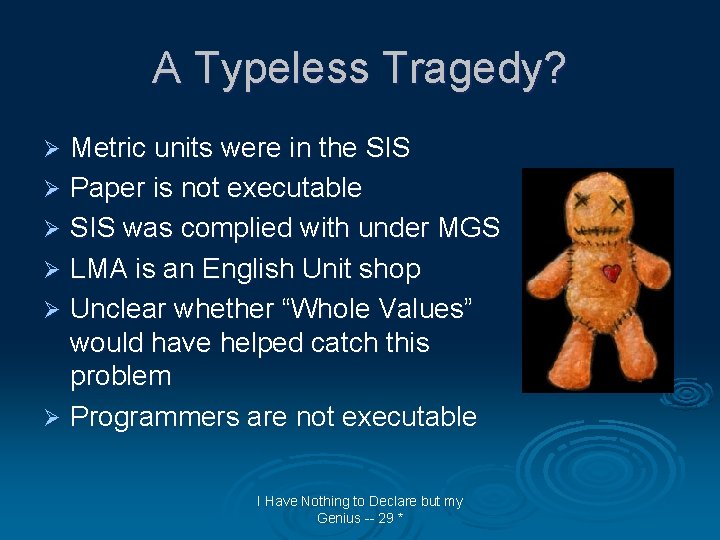 A Typeless Tragedy?

➢ Metric units were in the SIS
➢ Paper is not executable
➢ SIS was complied with under MGS
➢ LMA is an English Unit shop
➢ Unclear whether "Whole Values" would have helped catch this problem
➢ Programmers are not executable

I Have Nothing to Declare but my Genius -- 29 *